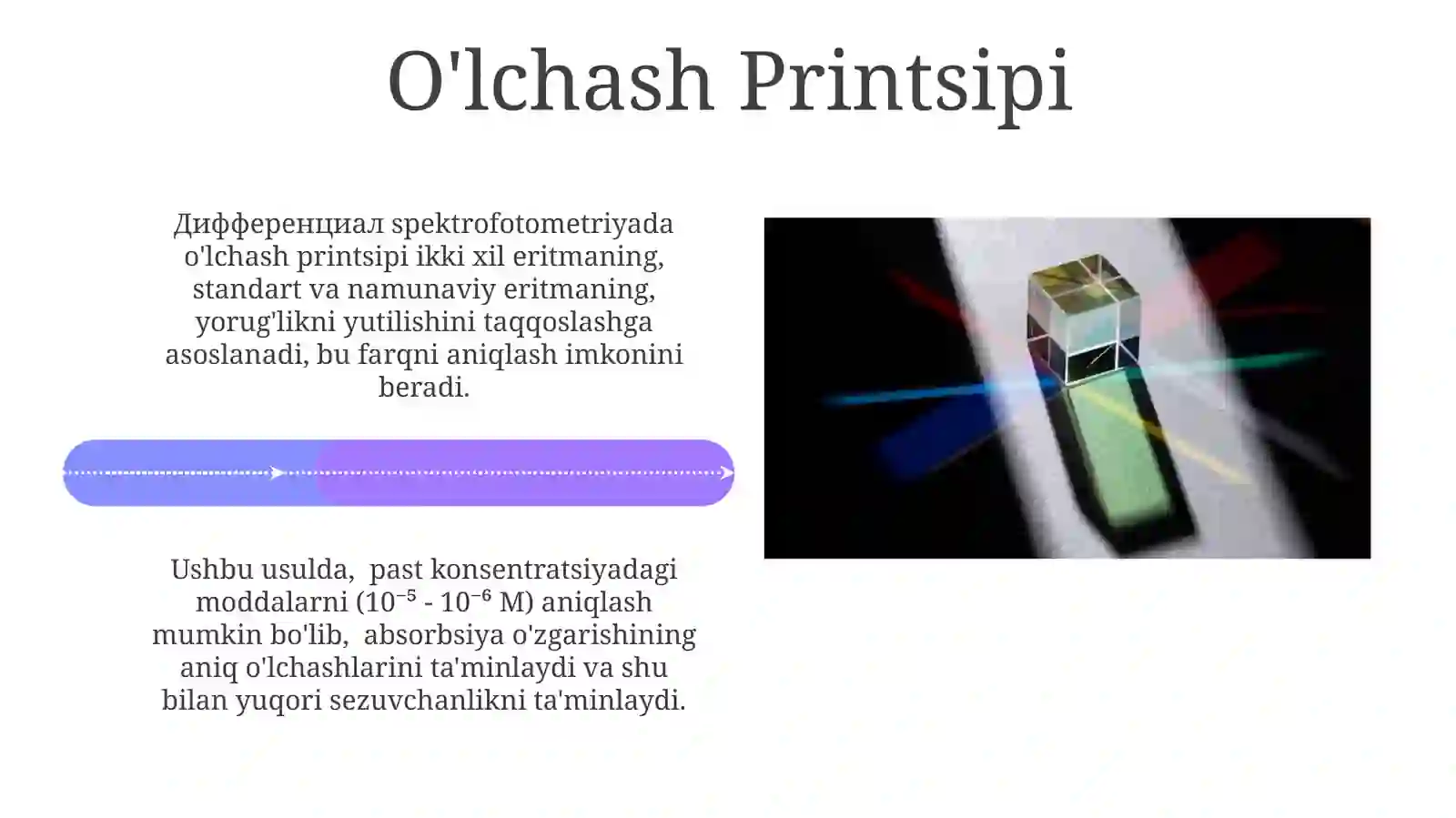 O'lchash Printsipi

Дифференциал spektrofotometriyada o'lchash printsipi ikki xil eritmaning, standart va namunaviy eritmaning, yorug'likni yutilishini taqqoslashga asoslanadi, bu farqni aniqlash imkonini beradi.

Ushbu usulda, past konsentratsiyadagi moddalarni ($10^{-5}$ - $10^{-6}$ M) aniqlash mumkin bo'lib, absorbsiya o'zgarishining aniq o'lchashlarini ta'minlaydi va shu bilan yuqori sezuvchanlikni ta'minlaydi.